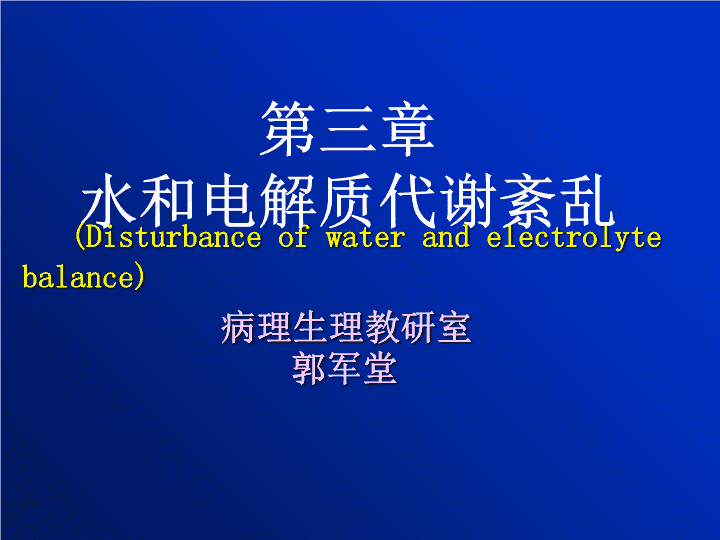 第三章
水和电解质代谢紊乱
(Disturbance of water and electrolyte balance)

病理生理教研室
郭军堂